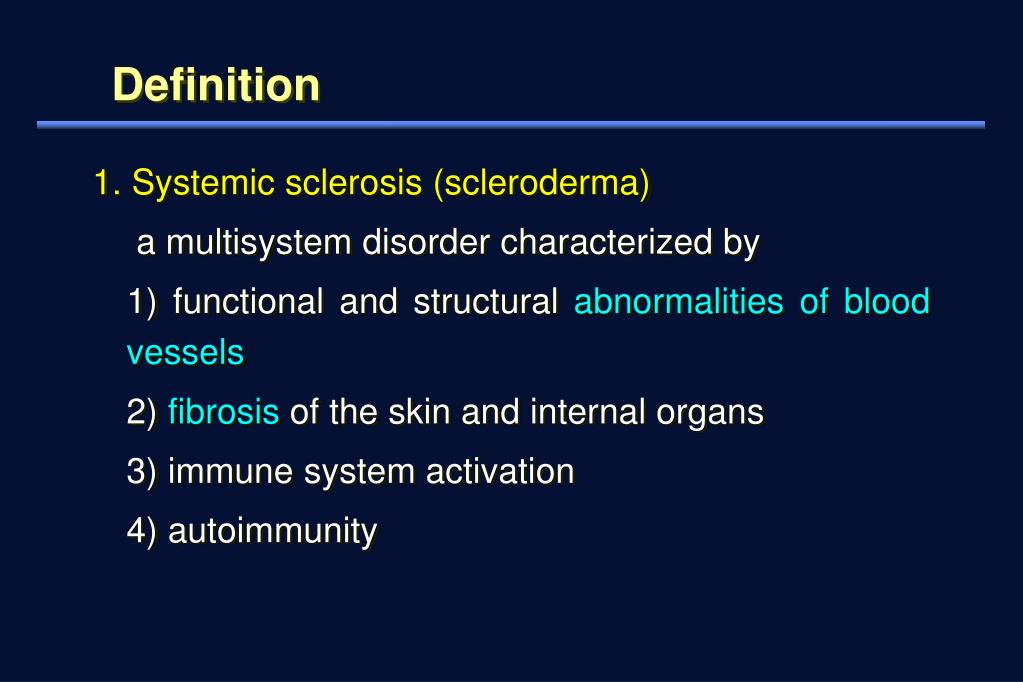 Definition

1. Systemic sclerosis (scleroderma)

a multisystem disorder characterized by

1) functional and structural abnormalities of blood vessels

2) fibrosis of the skin and internal organs

3) immune system activation

4) autoimmunity